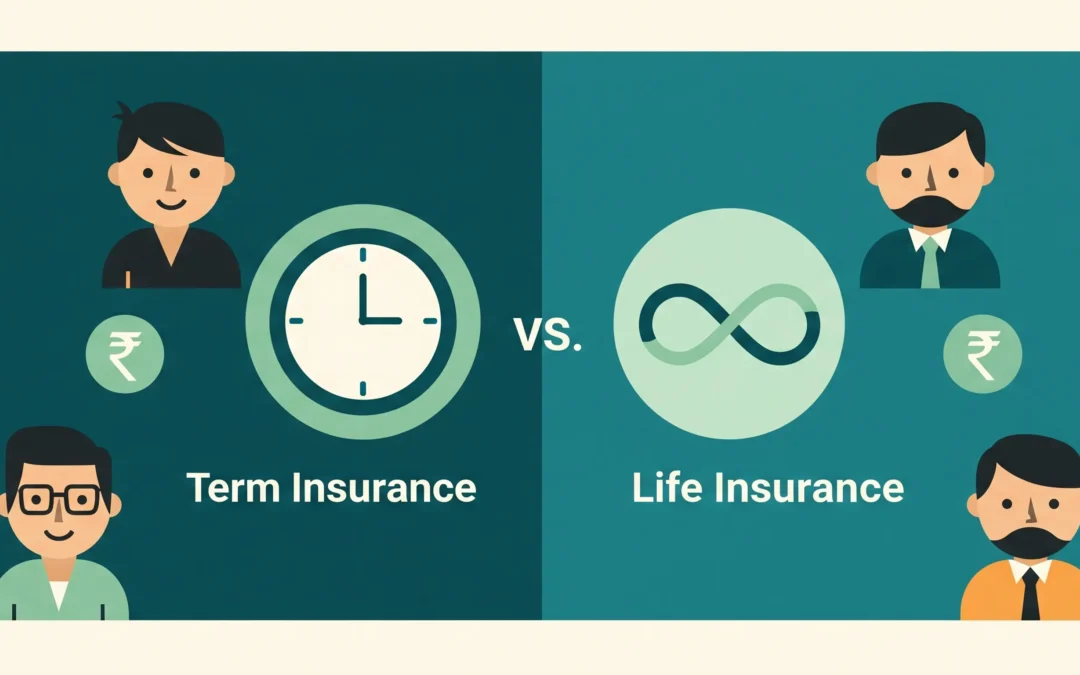 ₹

VS.

₹

Term Insurance

Life Insurance